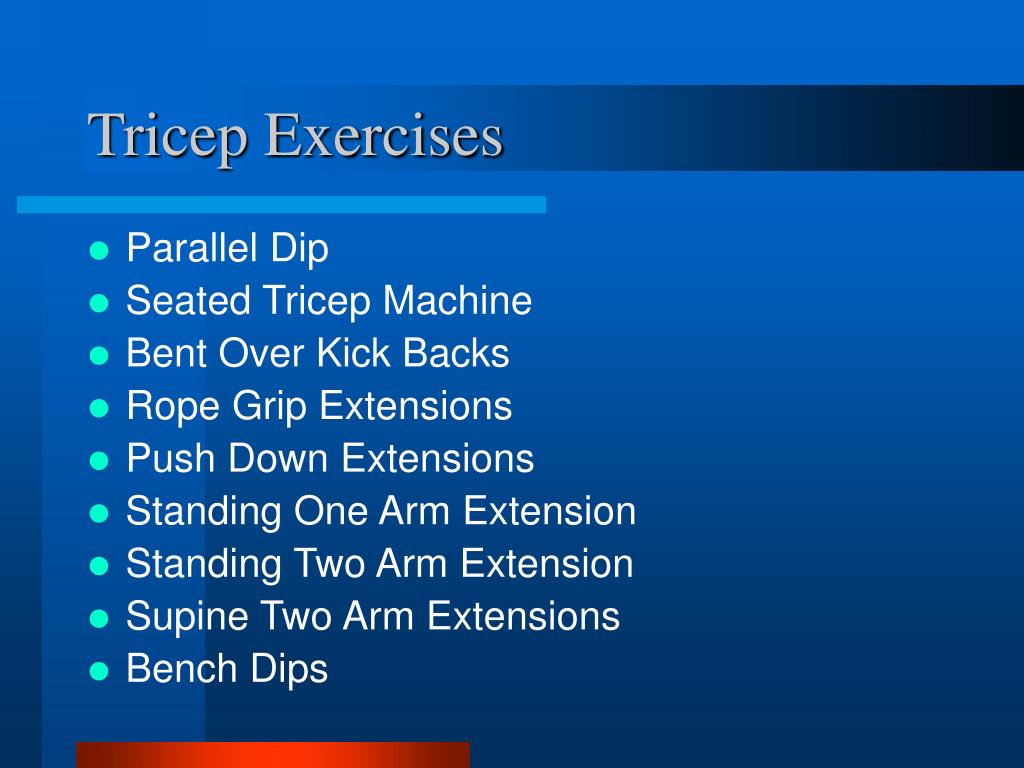 Tricep Exercises

- Parallel Dip
- Seated Tricep Machine
- Bent Over Kick Backs
- Rope Grip Extensions
- Push Down Extensions
- Standing One Arm Extension
- Standing Two Arm Extension
- Supine Two Arm Extensions
- Bench Dips